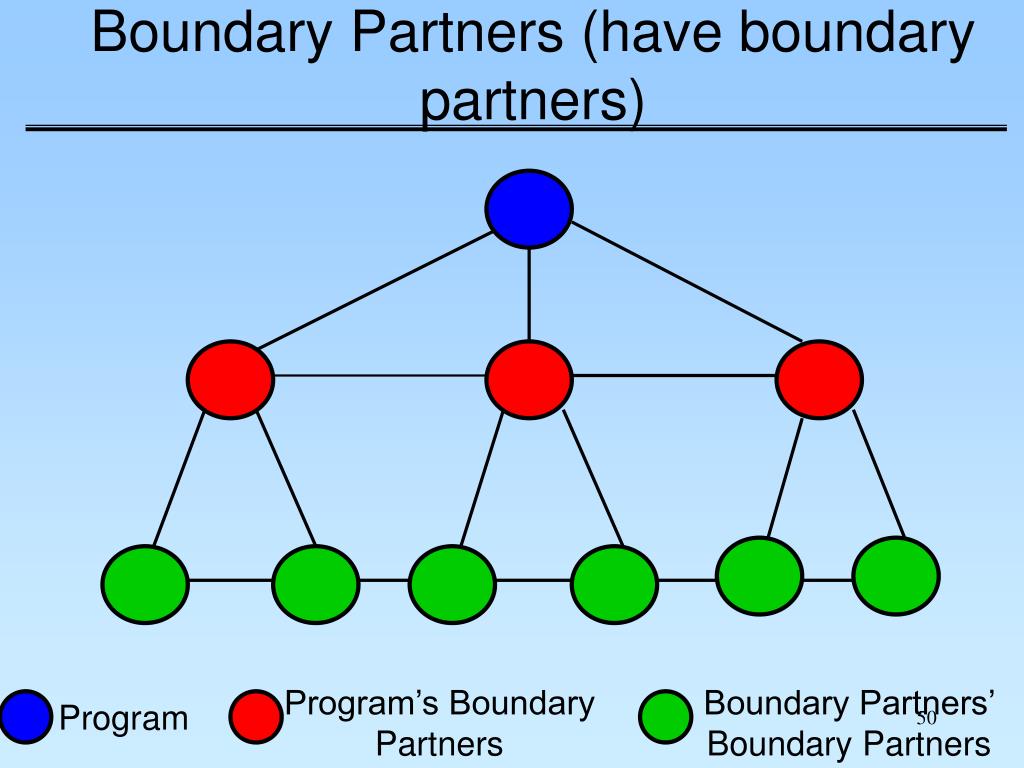 Boundary Partners (have boundary partners)

Program

Program's Boundary Partners

Boundary Partners' Boundary Partners

50